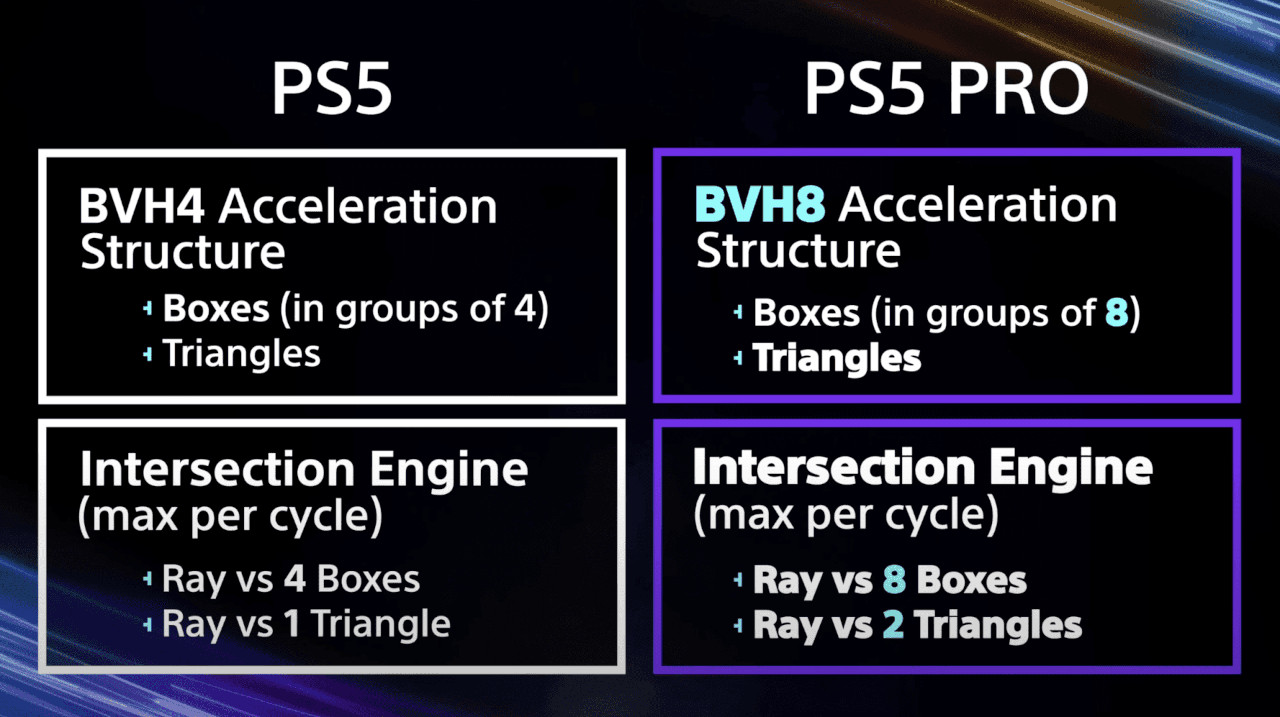 PS5

BVH4 Acceleration Structure

Boxes (in groups of 4)
Triangles

Intersection Engine (max per cycle)

Ray vs 4 Boxes
Ray vs 1 Triangle

PS5 PRO

BVH8 Acceleration Structure

Boxes (in groups of 8)
Triangles

Intersection Engine (max per cycle)

Ray vs 8 Boxes
Ray vs 2 Triangles